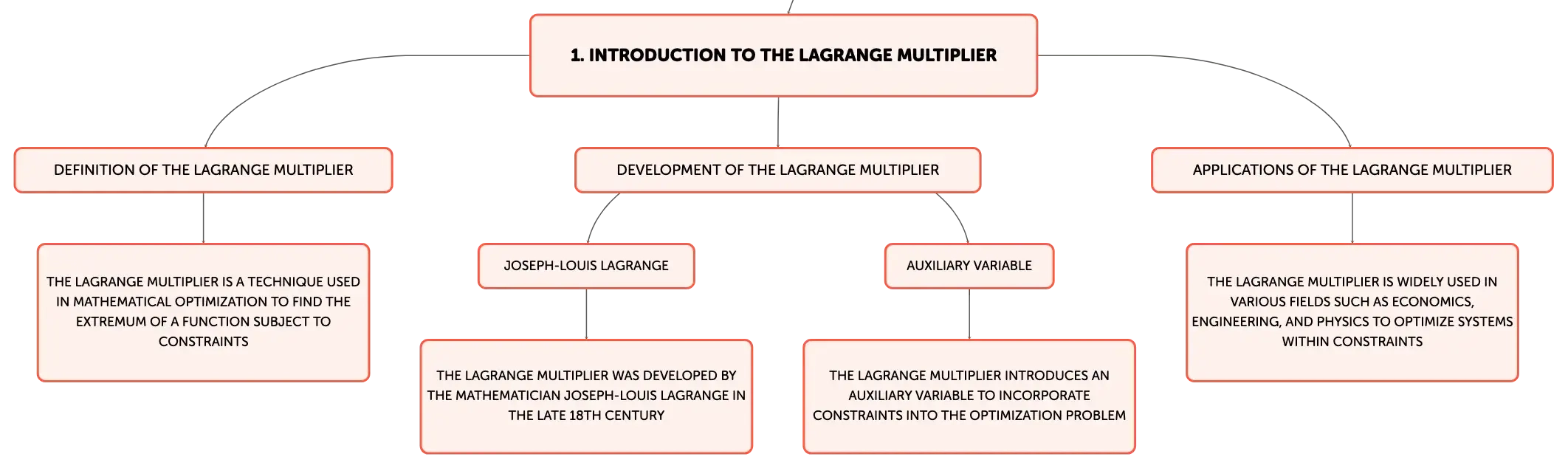 1. INTRODUCTION TO THE LAGRANGE MULTIPLIER

DEFINITION OF THE LAGRANGE MULTIPLIER

THE LAGRANGE MULTIPLIER IS A TECHNIQUE USED IN MATHEMATICAL OPTIMIZATION TO FIND THE EXTREMUM OF A FUNCTION SUBJECT TO CONSTRAINTS

DEVELOPMENT OF THE LAGRANGE MULTIPLIER

JOSEPH-LOUIS LAGRANGE

THE LAGRANGE MULTIPLIER WAS DEVELOPED BY THE MATHEMATICIAN JOSEPH-LOUIS LAGRANGE IN THE LATE 18TH CENTURY

AUXILIARY VARIABLE

THE LAGRANGE MULTIPLIER INTRODUCES AN AUXILIARY VARIABLE TO INCORPORATE CONSTRAINTS INTO THE OPTIMIZATION PROBLEM

APPLICATIONS OF THE LAGRANGE MULTIPLIER

THE LAGRANGE MULTIPLIER IS WIDELY USED IN VARIOUS FIELDS SUCH AS ECONOMICS, ENGINEERING, AND PHYSICS TO OPTIMIZE SYSTEMS WITHIN CONSTRAINTS